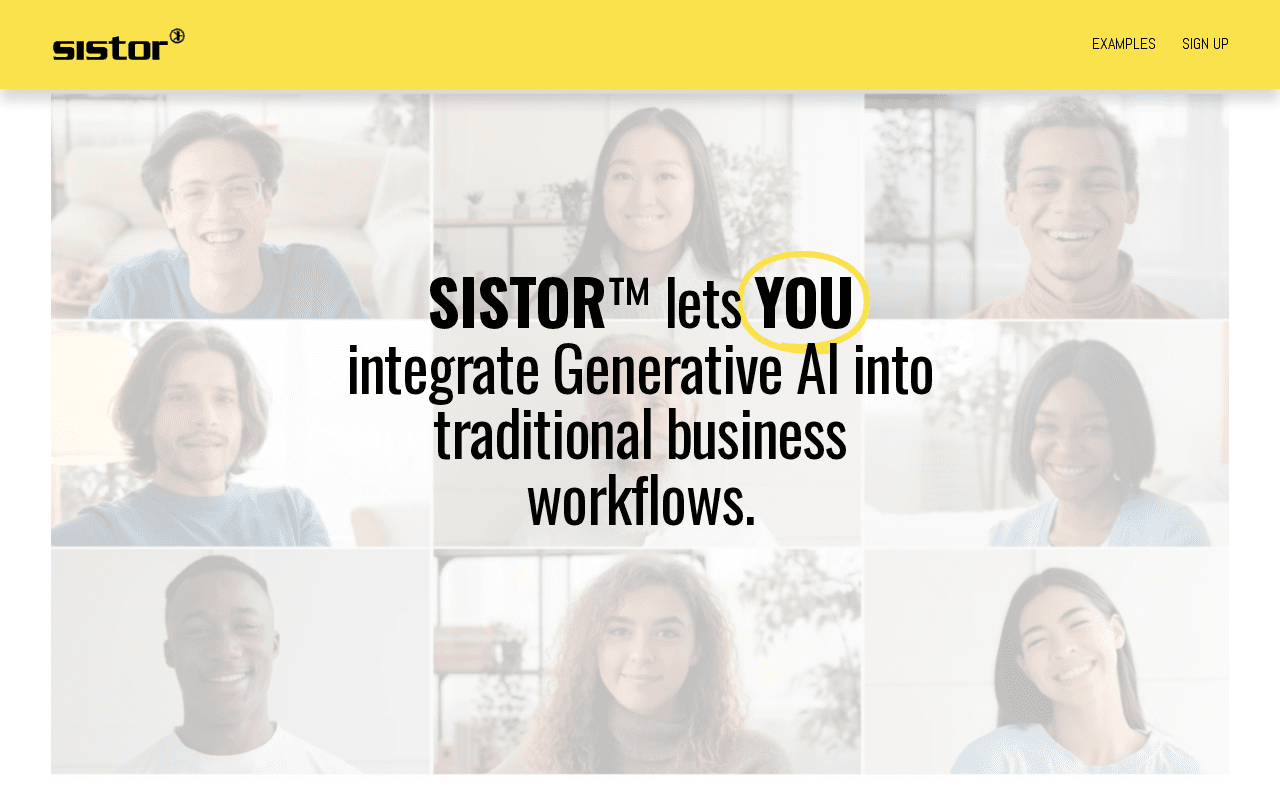 sistor

EXAMPLES SIGN UP

SISTOR™ lets YOU integrate Generative AI into traditional business workflows.